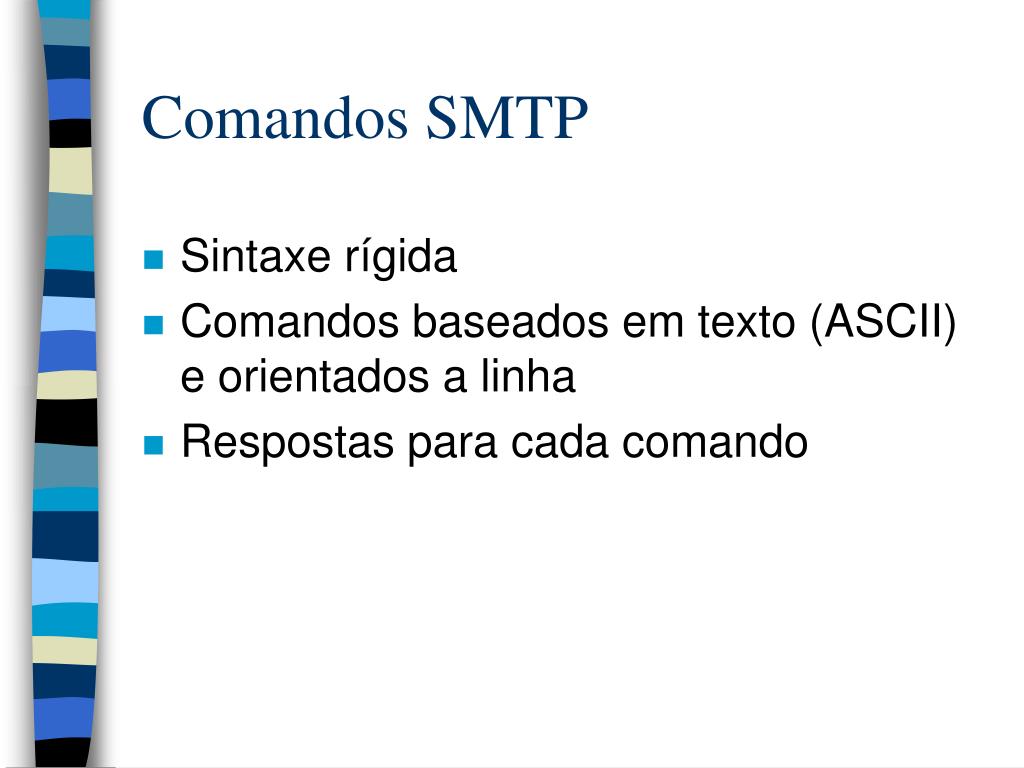 Comandos SMTP

- Sintaxe rígida
- Comandos baseados em texto (ASCII) e orientados a linha
- Respostas para cada comando